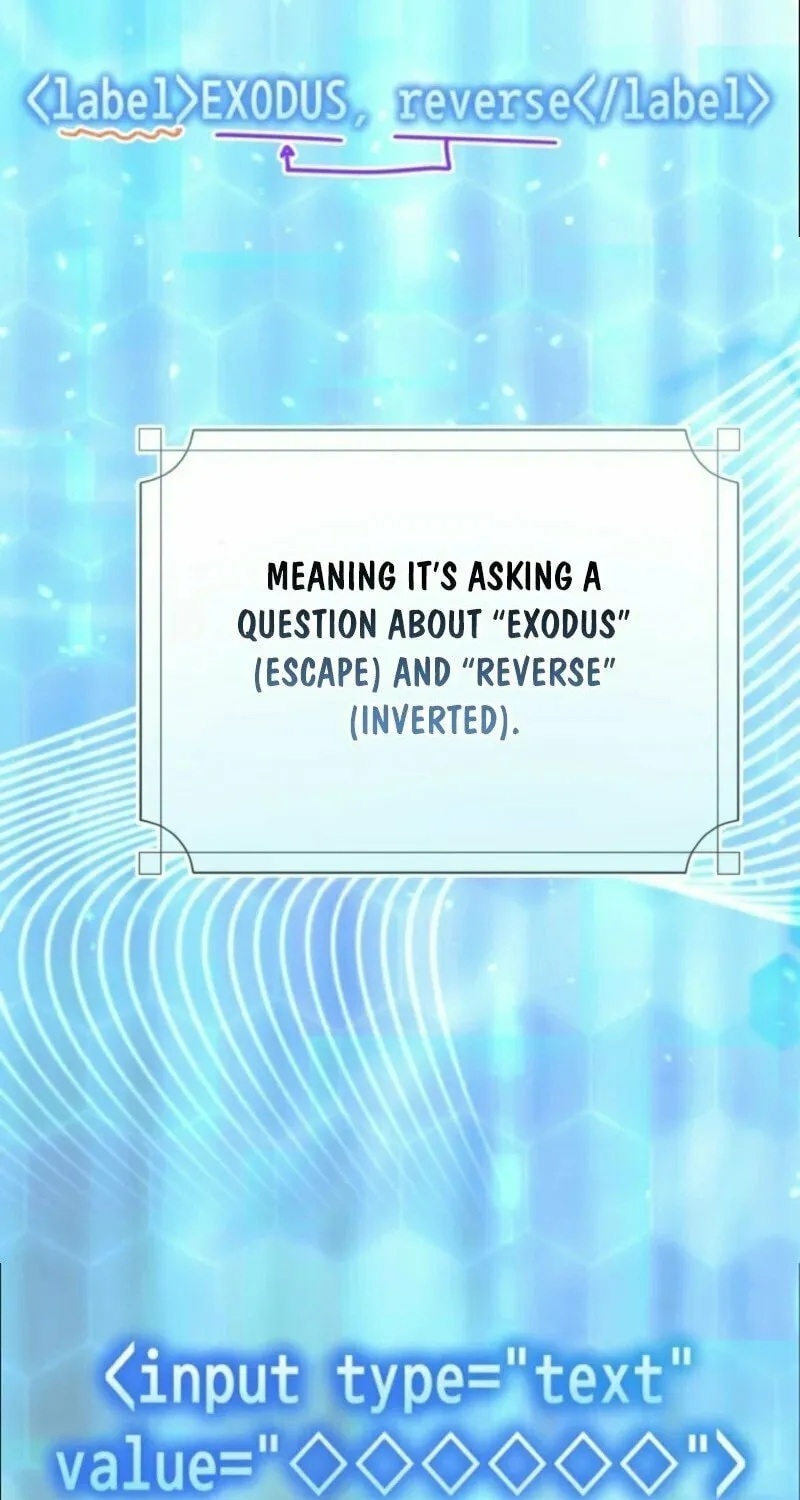 <label>EXODUS, reverse</label>

MEANING IT'S ASKING A QUESTION ABOUT "EXODUS" (ESCAPE) AND "REVERSE" (INVERTED).

<input type="text" value="◇◇◇◇◇◇">